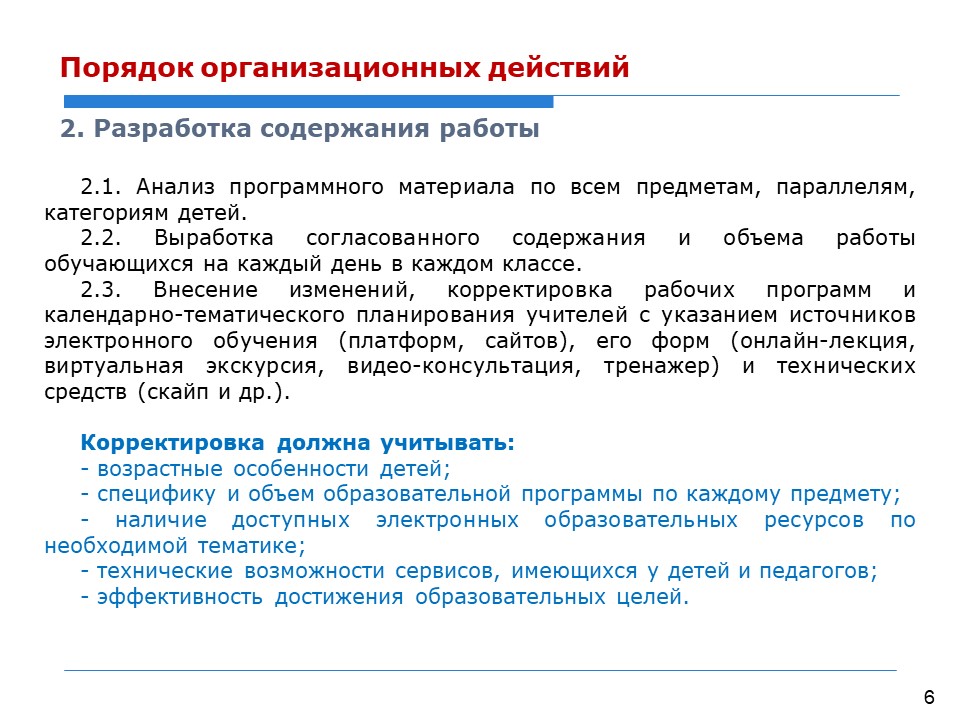 Порядок организационных действий

2. Разработка содержания работы

2.1. Анализ программного материала по всем предметам, параллелям, категориям детей.

2.2. Выработка согласованного содержания и объема работы обучающихся на каждый день в каждом классе.

2.3. Внесение изменений, корректировка рабочих программ и календарно-тематического планирования учителей с указанием источников электронного обучения (платформ, сайтов), его форм (онлайн-лекция, виртуальная экскурсия, видео-консультация, тренажер) и технических средств (скайп и др.).

Корректировка должна учитывать:
- возрастные особенности детей;
- специфику и объем образовательной программы по каждому предмету;
- наличие доступных электронных образовательных ресурсов по необходимой тематике;
- технические возможности сервисов, имеющихся у детей и педагогов;
- эффективность достижения образовательных целей.

6